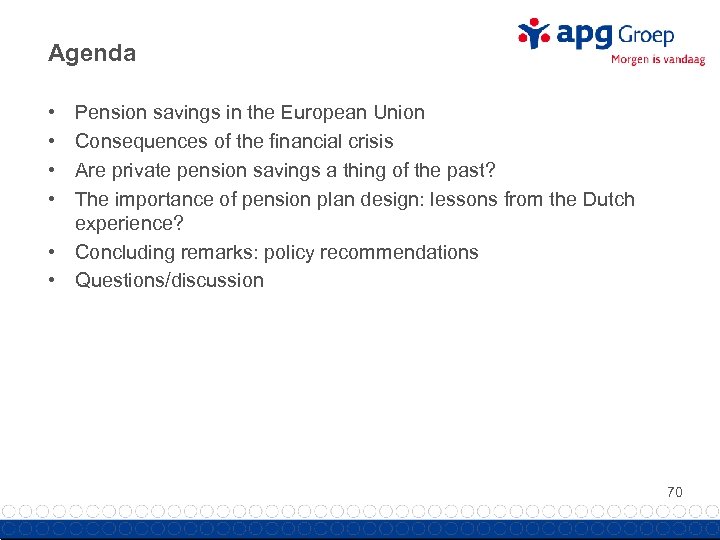 Agenda

apg Groep
Morgen is vandaag

• Pension savings in the European Union
• Consequences of the financial crisis
• Are private pension savings a thing of the past?
• The importance of pension plan design: lessons from the Dutch experience?
• Concluding remarks: policy recommendations
• Questions/discussion

70